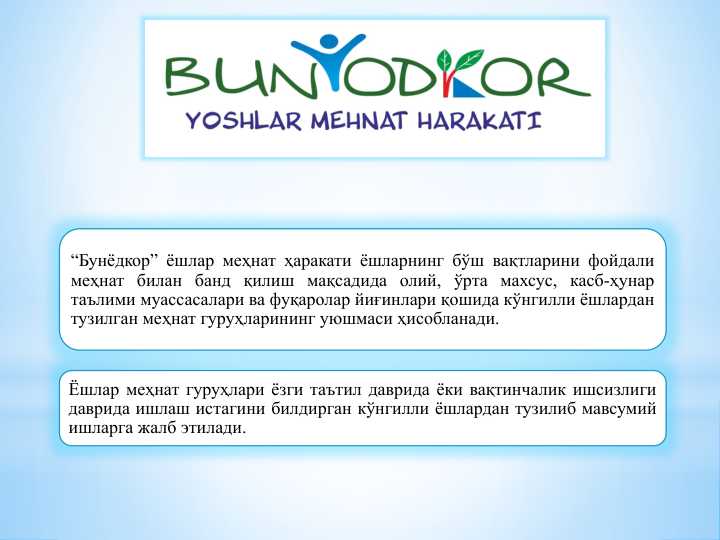 BUNYODKOR
YOSHLAR MEHNAT HARAKATI

“Бунёдкор” ёшлар меҳнат ҳаракати ёшларнинг бўш вақтларини фойдали меҳнат билан банд қилиш мақсадида олий, ўрта махсус, касб-ҳунар таълими муассасалари ва фуқаролар йиғинлари қошида кўнгилли ёшлардан тузилган меҳнат гуруҳларининг уюшмаси ҳисобланади.

Ёшлар меҳнат гуруҳлари ёзги таътил даврида ёки вақтинчалик ишсизлиги даврида ишлаш истагини билдирган кўнгилли ёшлардан тузилиб мавсумий ишларга жалб этилади.